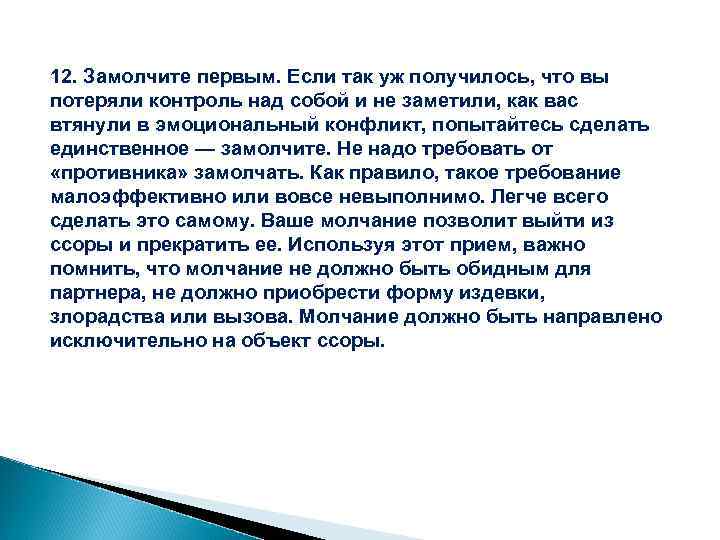 12. Замолчите первым. Если так уж получилось, что вы потеряли контроль над собой и не заметили, как вас втянули в эмоциональный конфликт, попытайтесь сделать единственное — замолчите. Не надо требовать от «противника» замолчать. Как правило, такое требование малоэффективно или вовсе невыполнимо. Легче всего сделать это самому. Ваше молчание позволит выйти из ссоры и прекратить ее. Используя этот прием, важно помнить, что молчание не должно быть обидным для партнера, не должно приобрести форму издевки, злорадства или вызова. Молчание должно быть направлено исключительно на объект ссоры.